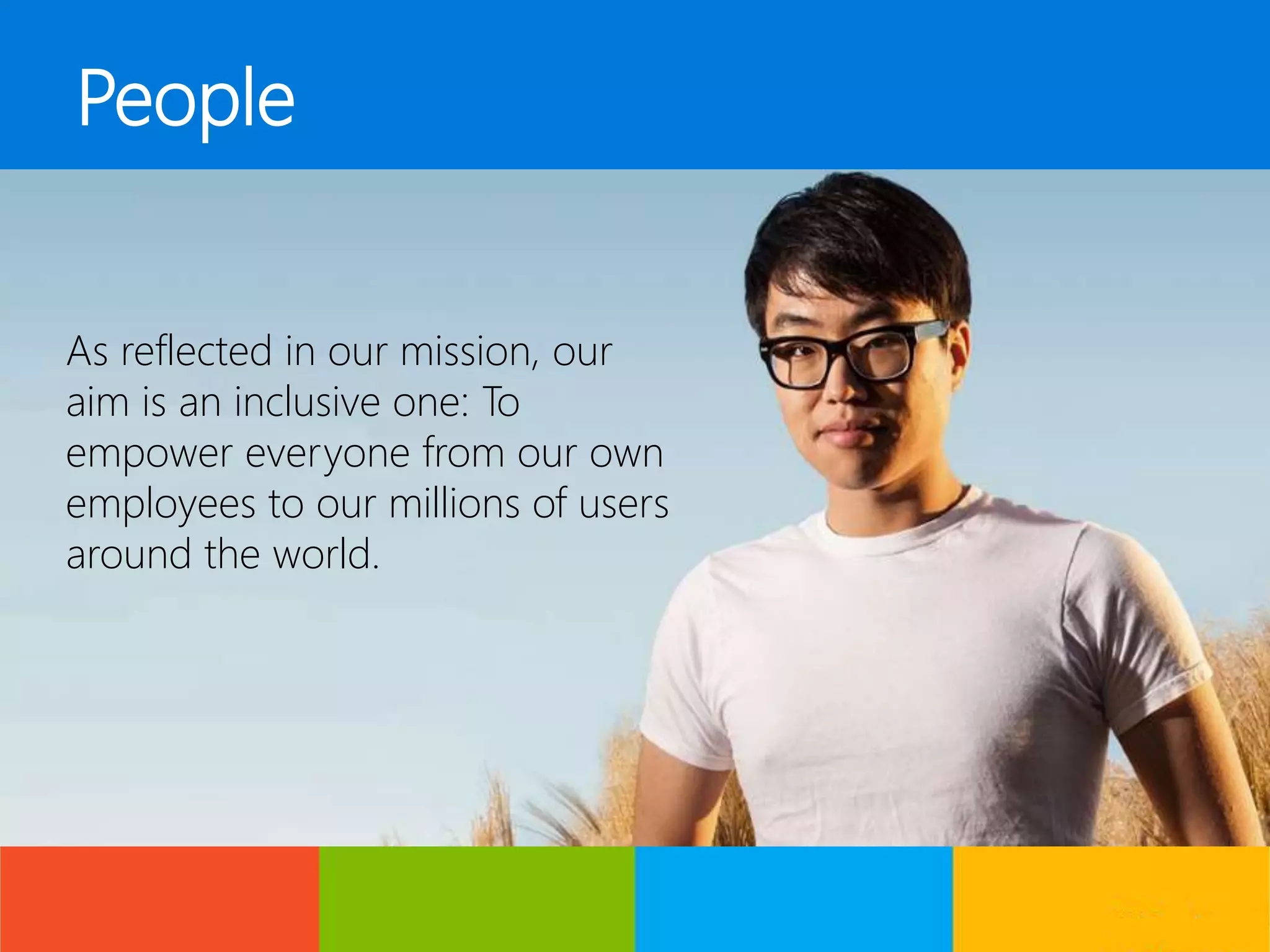 People

As reflected in our mission, our aim is an inclusive one: To empower everyone from our own employees to our millions of users around the world.